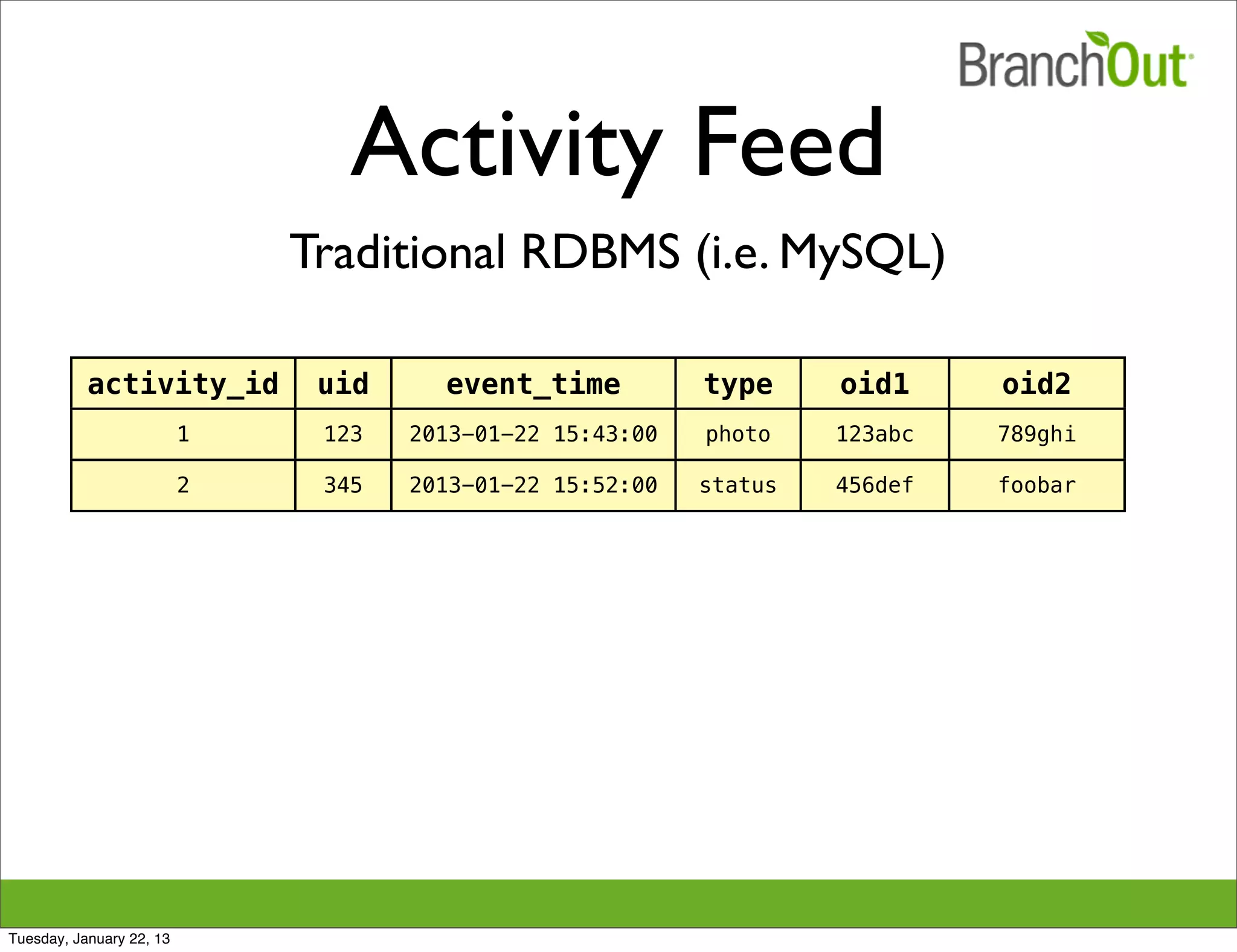 BranchOut

Activity Feed

Traditional RDBMS (i.e. MySQL)

| activity_id | uid | event_time | type | oid1 | oid2 |
|---|---|---|---|---|---|
| 1 | 123 | 2013-01-22 15:43:00 | photo | 123abc | 789ghi |
| 2 | 345 | 2013-01-22 15:52:00 | status | 456def | foobar |

Tuesday, January 22, 13